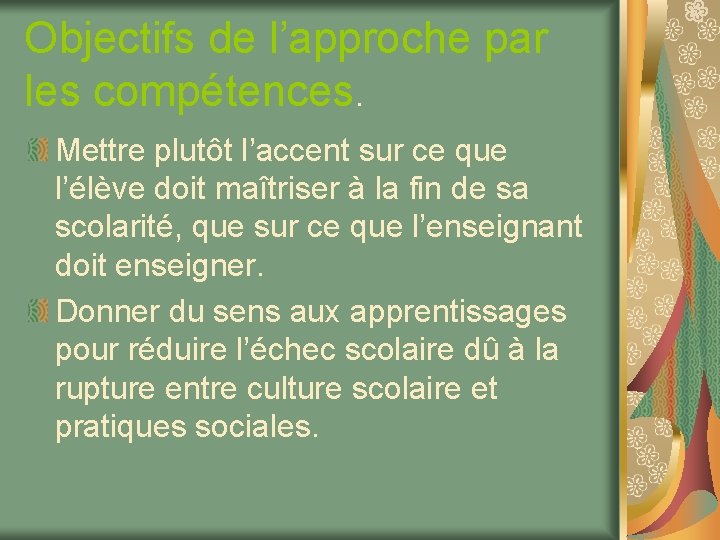 Objectifs de l’approche par les compétences.

Mettre plutôt l’accent sur ce que l’élève doit maîtriser à la fin de sa scolarité, que sur ce que l’enseignant doit enseigner.

Donner du sens aux apprentissages pour réduire l’échec scolaire dû à la rupture entre culture scolaire et pratiques sociales.